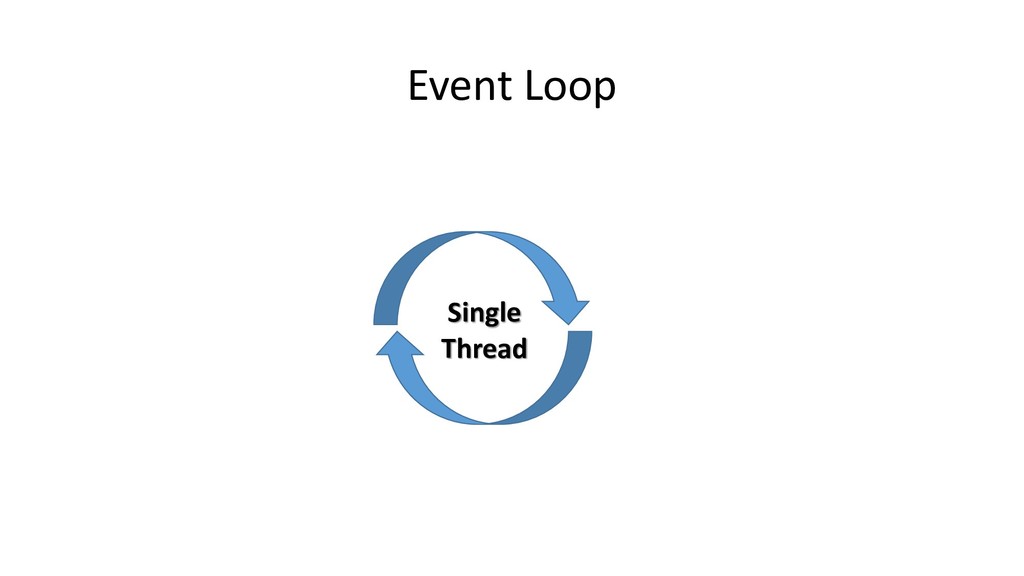 Event Loop

Single
Thread